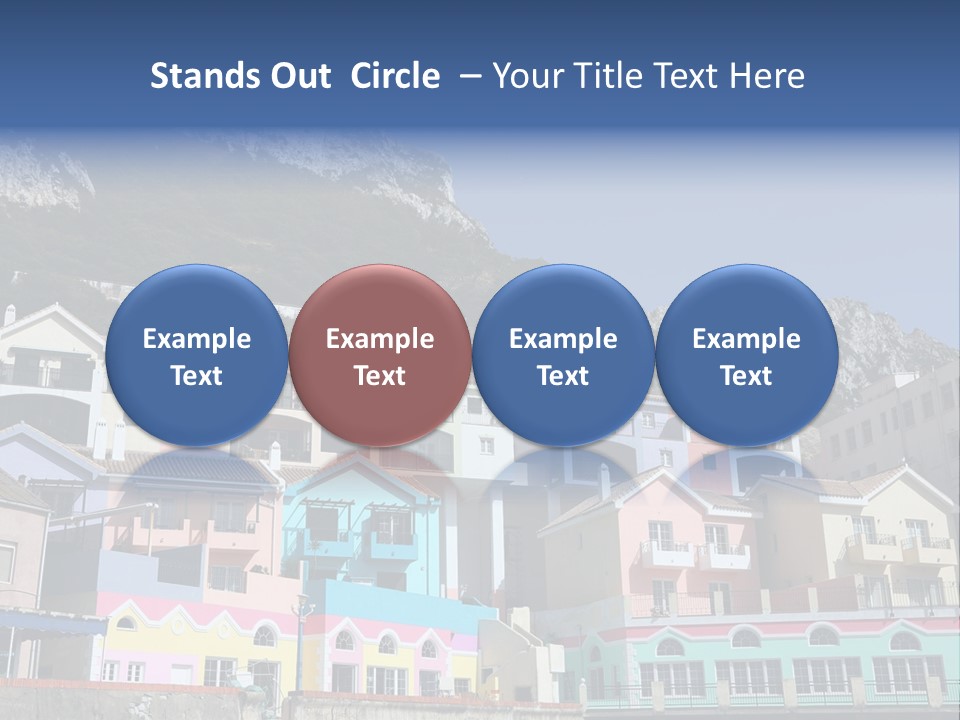 Stands Out Circle – Your Title Text Here

Example Text

Example Text

Example Text

Example Text